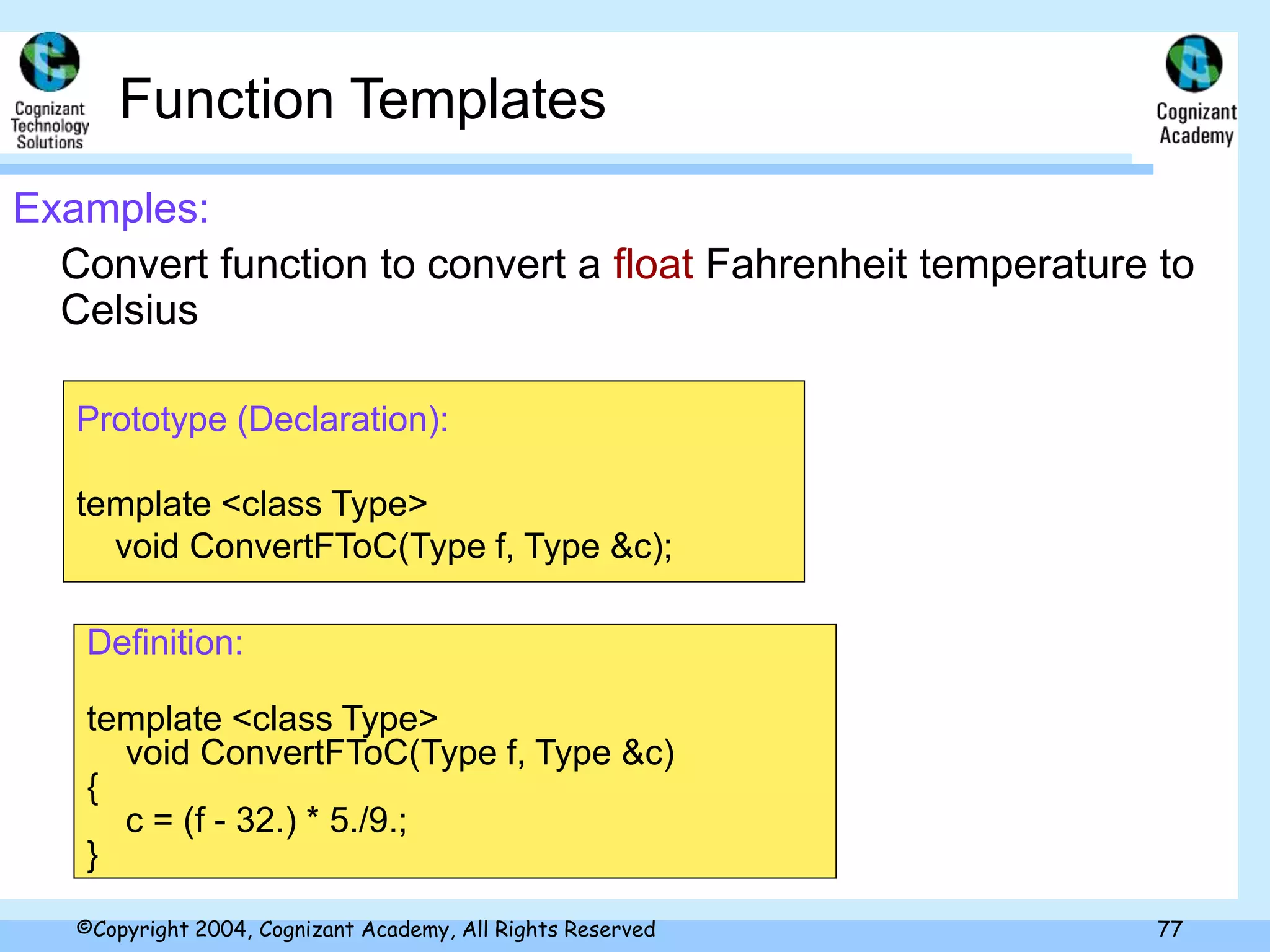 Cognizant Technology Solutions

Function Templates

Cognizant Academy

Examples:

Convert function to convert a float Fahrenheit temperature to Celsius

Prototype (Declaration):

template <class Type>
void ConvertFToC(Type f, Type &c);

Definition:

template <class Type>
void ConvertFToC(Type f, Type &c)
{
c = (f - 32.) * 5./9.;
}

©Copyright 2004, Cognizant Academy, All Rights Reserved

77